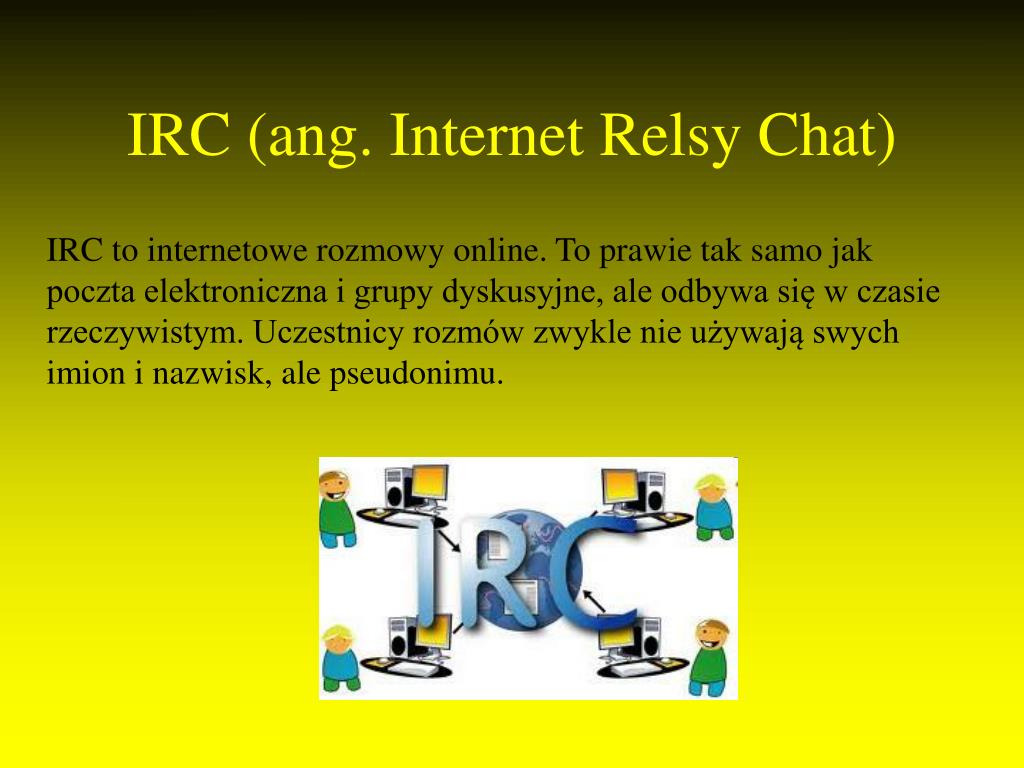 IRC (ang. Internet Relsy Chat)

IRC to internetowe rozmowy online. To prawie tak samo jak poczta elektroniczna i grupy dyskusyjne, ale odbywa się w czasie rzeczywistym. Uczestnicy rozmów zwykle nie używają swych imion i nazwisk, ale pseudonimu.

IRC